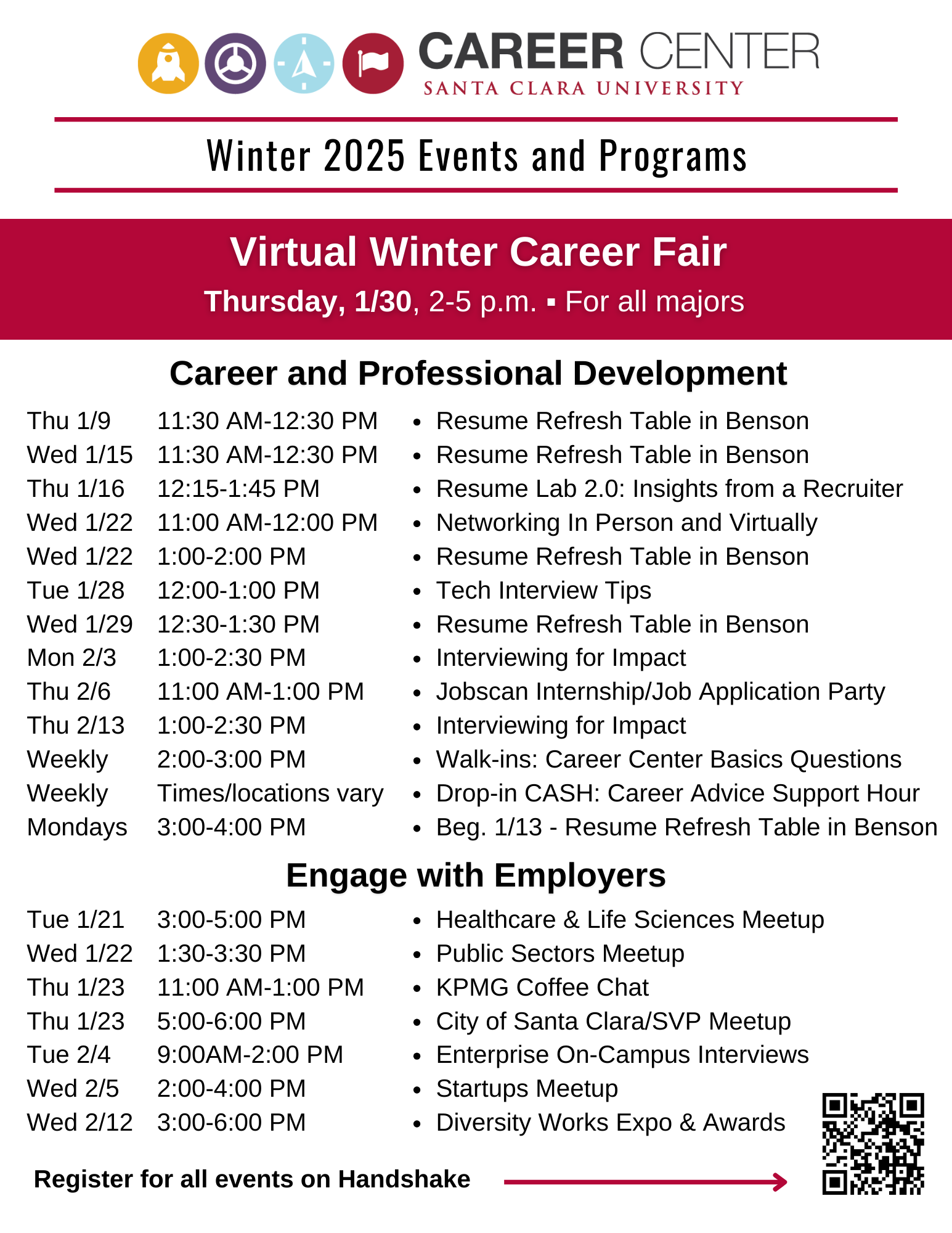 CAREER CENTER
SANTA CLARA UNIVERSITY

Winter 2025 Events and Programs

Virtual Winter Career Fair
Thursday, 1/30, 2-5 p.m. ▪ For all majors

Career and Professional Development

| | | |
|---|---|---|
| Thu 1/9 | 11:30 AM-12:30 PM | • Resume Refresh Table in Benson |
| Wed 1/15 | 11:30 AM-12:30 PM | • Resume Refresh Table in Benson |
| Thu 1/16 | 12:15-1:45 PM | • Resume Lab 2.0: Insights from a Recruiter |
| Wed 1/22 | 11:00 AM-12:00 PM | • Networking In Person and Virtually |
| Wed 1/22 | 1:00-2:00 PM | • Resume Refresh Table in Benson |
| Tue 1/28 | 12:00-1:00 PM | • Tech Interview Tips |
| Wed 1/29 | 12:30-1:30 PM | • Resume Refresh Table in Benson |
| Mon 2/3 | 1:00-2:30 PM | • Interviewing for Impact |
| Thu 2/6 | 11:00 AM-1:00 PM | • Jobscan Internship/Job Application Party |
| Thu 2/13 | 1:00-2:30 PM | • Interviewing for Impact |
| Weekly | 2:00-3:00 PM | • Walk-ins: Career Center Basics Questions |
| Weekly | Times/locations vary | • Drop-in CASH: Career Advice Support Hour |
| Mondays | 3:00-4:00 PM | • Beg. 1/13 - Resume Refresh Table in Benson |

Engage with Employers

| | | |
|---|---|---|
| Tue 1/21 | 3:00-5:00 PM | • Healthcare & Life Sciences Meetup |
| Wed 1/22 | 1:30-3:30 PM | • Public Sectors Meetup |
| Thu 1/23 | 11:00 AM-1:00 PM | • KPMG Coffee Chat |
| Thu 1/23 | 5:00-6:00 PM | • City of Santa Clara/SVP Meetup |
| Tue 2/4 | 9:00AM-2:00 PM | • Enterprise On-Campus Interviews |
| Wed 2/5 | 2:00-4:00 PM | • Startups Meetup |
| Wed 2/12 | 3:00-6:00 PM | • Diversity Works Expo & Awards |

Register for all events on Handshake